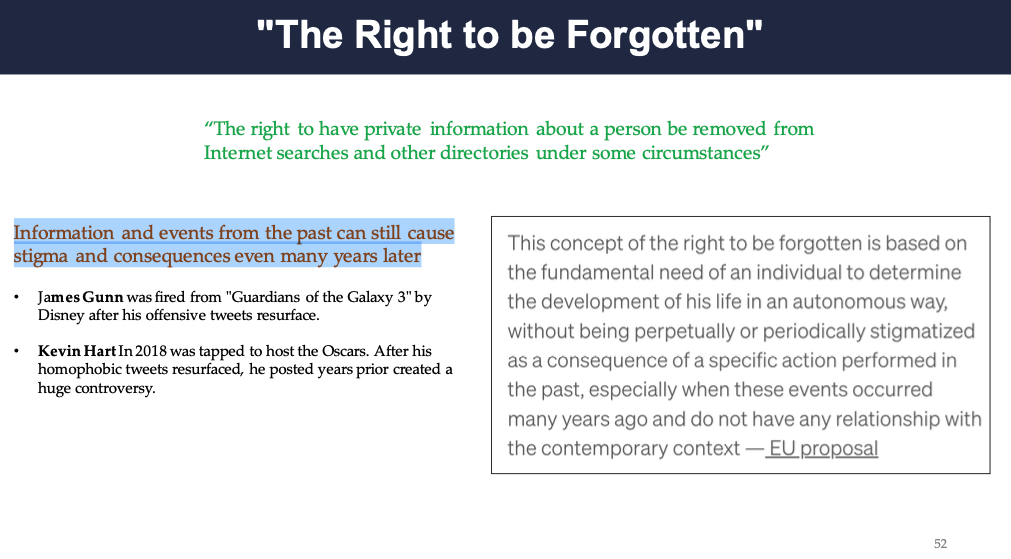 "The Right to be Forgotten"

“The right to have private information about a person be removed from Internet searches and other directories under some circumstances”

Information and events from the past can still cause stigma and consequences even many years later

• James Gunn was fired from "Guardians of the Galaxy 3" by Disney after his offensive tweets resurface.

• Kevin Hart In 2018 was tapped to host the Oscars. After his homophobic tweets resurfaced, he posted years prior created a huge controversy.

This concept of the right to be forgotten is based on the fundamental need of an individual to determine the development of his life in an autonomous way, without being perpetually or periodically stigmatized as a consequence of a specific action performed in the past, especially when these events occurred many years ago and do not have any relationship with the contemporary context — EU proposal

52